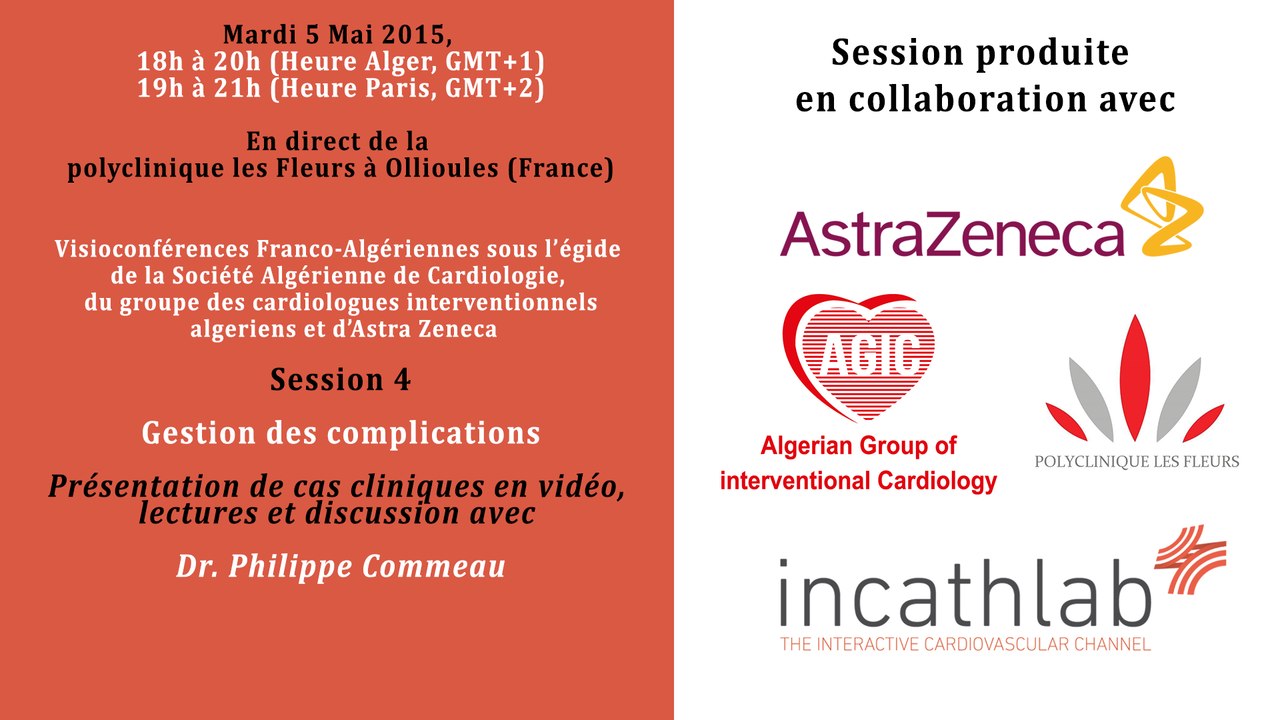 Mardi 5 Mai 2015,
18h à 20h (Heure Alger, GMT+1)
19h à 21h (Heure Paris, GMT+2)

En direct de la
polyclinique les Fleurs à Ollioules (France)

Visioconférences Franco-Algériennes sous l'égide de la Société Algérienne de Cardiologie, du groupe des cardiologues interventionnels algeriens et d'Astra Zeneca

Session 4

Gestion des complications

Présentation de cas cliniques en vidéo, lectures et discussion avec

Dr. Philippe Commeau

Session produite
en collaboration avec

AstraZeneca

AGIC
Algerian Group of interventional Cardiology

POLYCLINIQUE LES FLEURS

incathlab
THE INTERACTIVE CARDIOVASCULAR CHANNEL